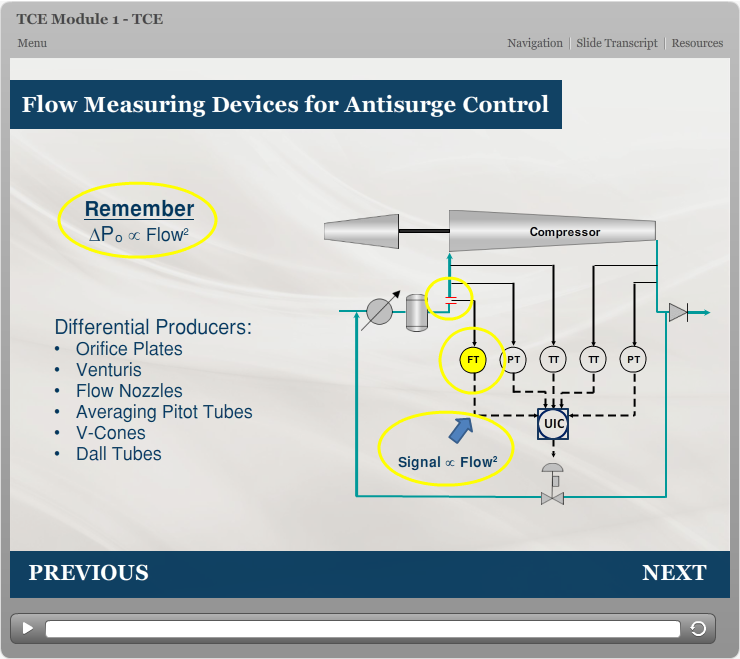 TCE Module 1 - TCE

Menu

Navigation | Slide Transcript | Resources

Flow Measuring Devices for Antisurge Control

Remember
$\Delta P_o \propto Flow^2$

Differential Producers:
• Orifice Plates
• Venturis
• Flow Nozzles
• Averaging Pitot Tubes
• V-Cones
• Dall Tubes

Compressor

FT
PT
TT
TT
PT
UIC

Signal $\propto$ Flow$^2$

PREVIOUS

NEXT